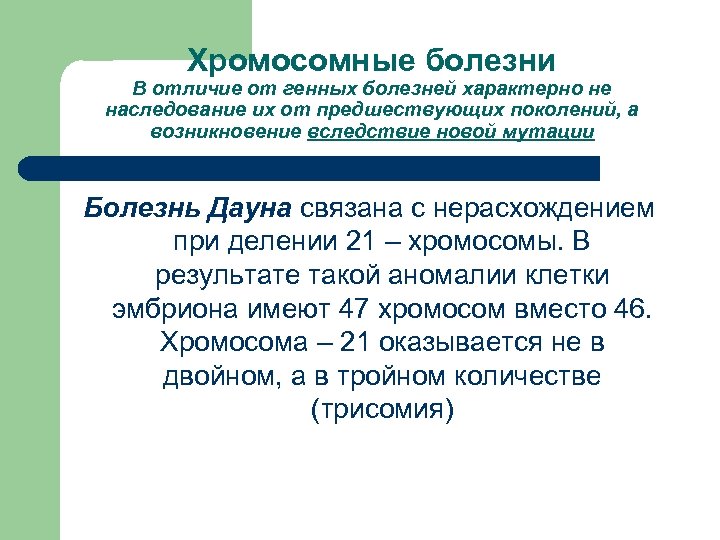 Хромосомные болезни
В отличие от генных болезней характерно не наследование их от предшествующих поколений, а возникновение вследствие новой мутации

Болезнь Дауна связана с нерасхождением при делении 21 – хромосомы. В результате такой аномалии клетки эмбриона имеют 47 хромосом вместо 46. Хромосома – 21 оказывается не в двойном, а в тройном количестве (трисомия)